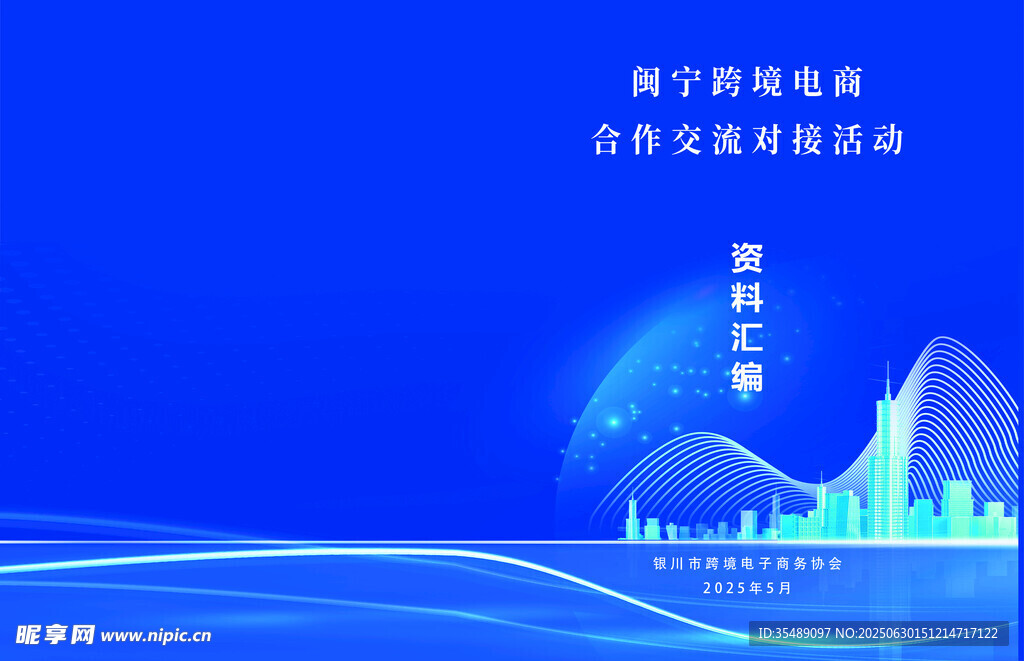 闽宁跨境电商
合作交流对接活动

资料汇编

银川市跨境电子商务协会
2025年5月

昵享网 www.nipic.cn

ID:35489097 NO:20250630151214717122